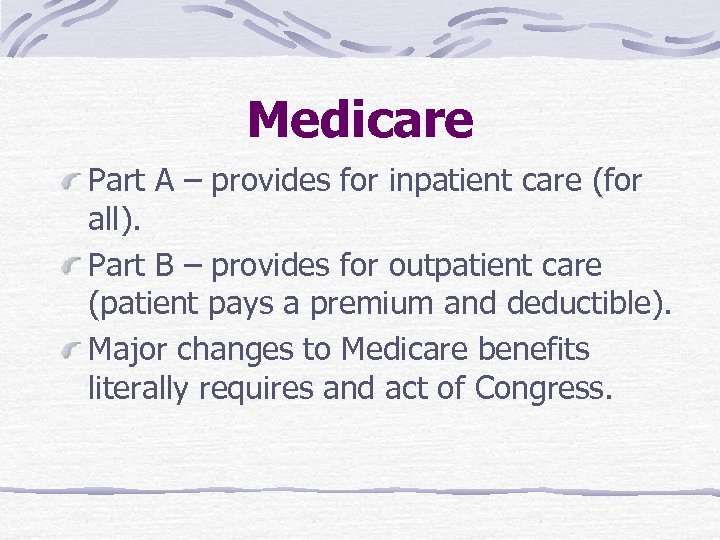 Medicare

Part A – provides for inpatient care (for all).

Part B – provides for outpatient care (patient pays a premium and deductible).

Major changes to Medicare benefits literally requires and act of Congress.